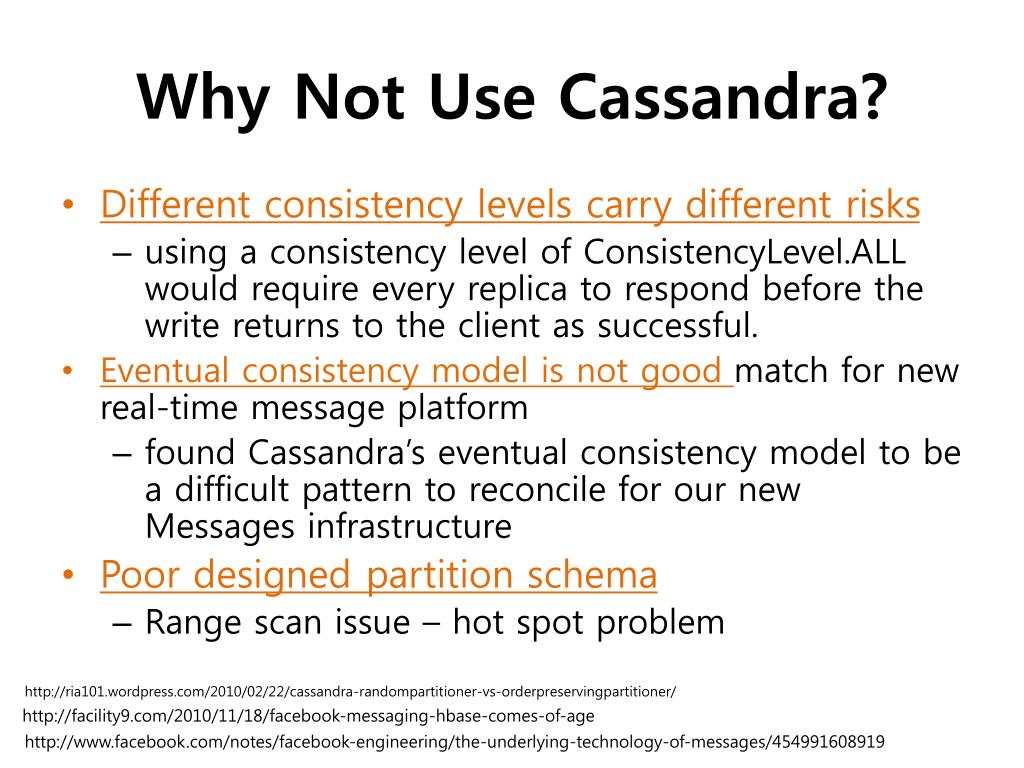 Why Not Use Cassandra?

• Different consistency levels carry different risks
 – using a consistency level of ConsistencyLevel.ALL would require every replica to respond before the write returns to the client as successful.
• Eventual consistency model is not good match for new real-time message platform
 – found Cassandra's eventual consistency model to be a difficult pattern to reconcile for our new Messages infrastructure
• Poor designed partition schema
 – Range scan issue – hot spot problem

http://ria101.wordpress.com/2010/02/22/cassandra-randompartitioner-vs-orderpreservingpartitioner/
http://facility9.com/2010/11/18/facebook-messaging-hbase-comes-of-age
http://www.facebook.com/notes/facebook-engineering/the-underlying-technology-of-messages/454991608919